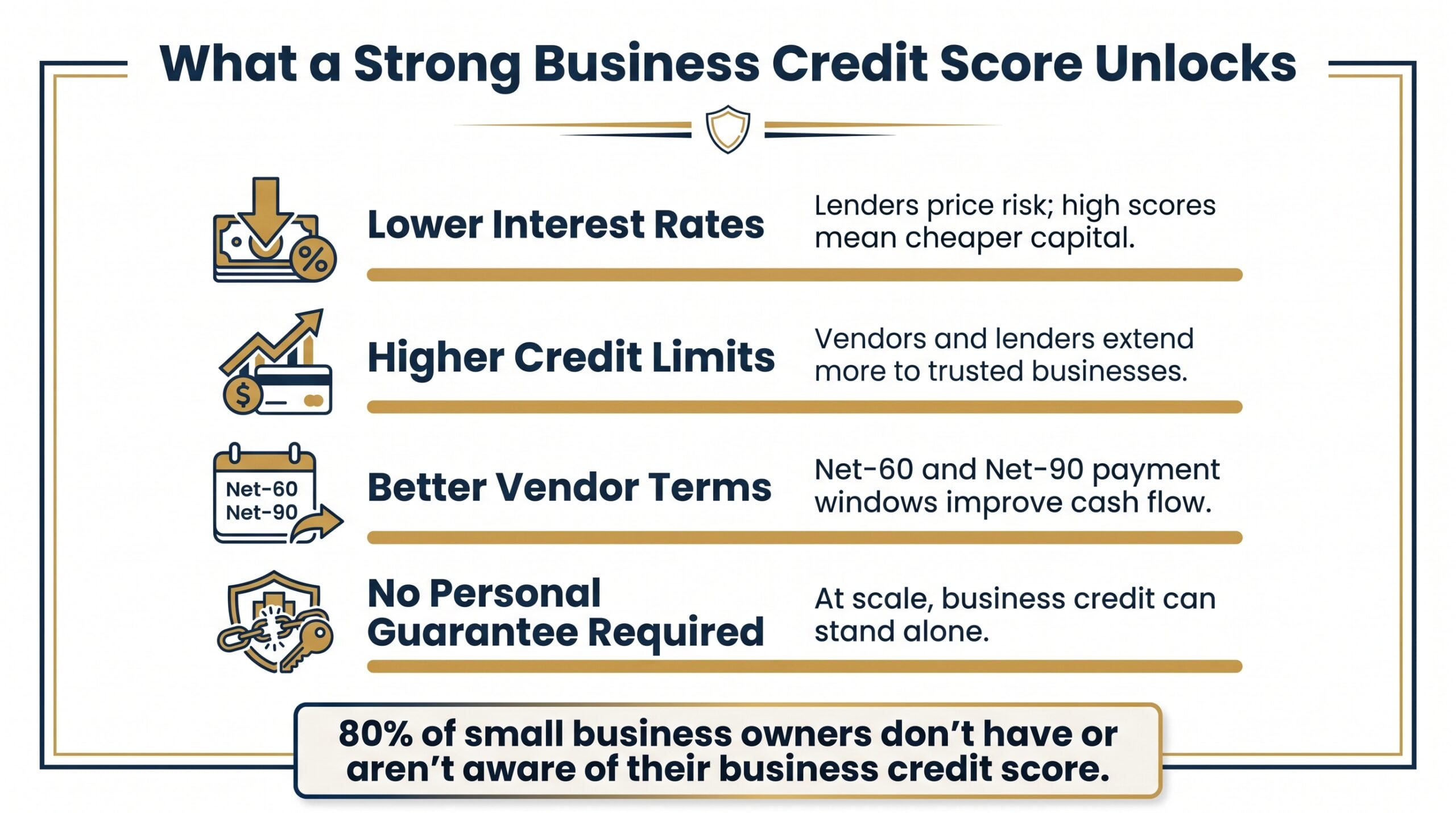 What a Strong Business Credit Score Unlocks

%

Lower Interest Rates

Lenders price risk; high scores mean cheaper capital.

$

Higher Credit Limits

Vendors and lenders extend more to trusted businesses.

Net-60
Net-90

Better Vendor Terms

Net-60 and Net-90 payment windows improve cash flow.

No Personal Guarantee Required

At scale, business credit can stand alone.

80% of small business owners don't have or aren't aware of their business credit score.